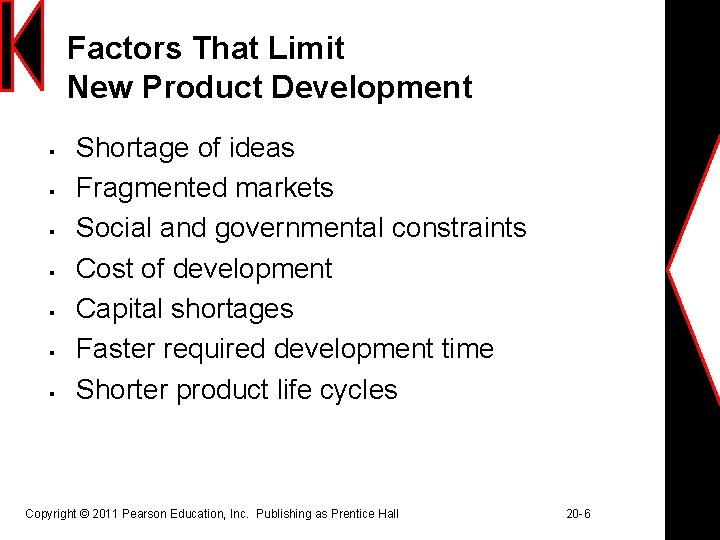 Factors That Limit
New Product Development

- Shortage of ideas
- Fragmented markets
- Social and governmental constraints
- Cost of development
- Capital shortages
- Faster required development time
- Shorter product life cycles

Copyright © 2011 Pearson Education, Inc. Publishing as Prentice Hall

20-6